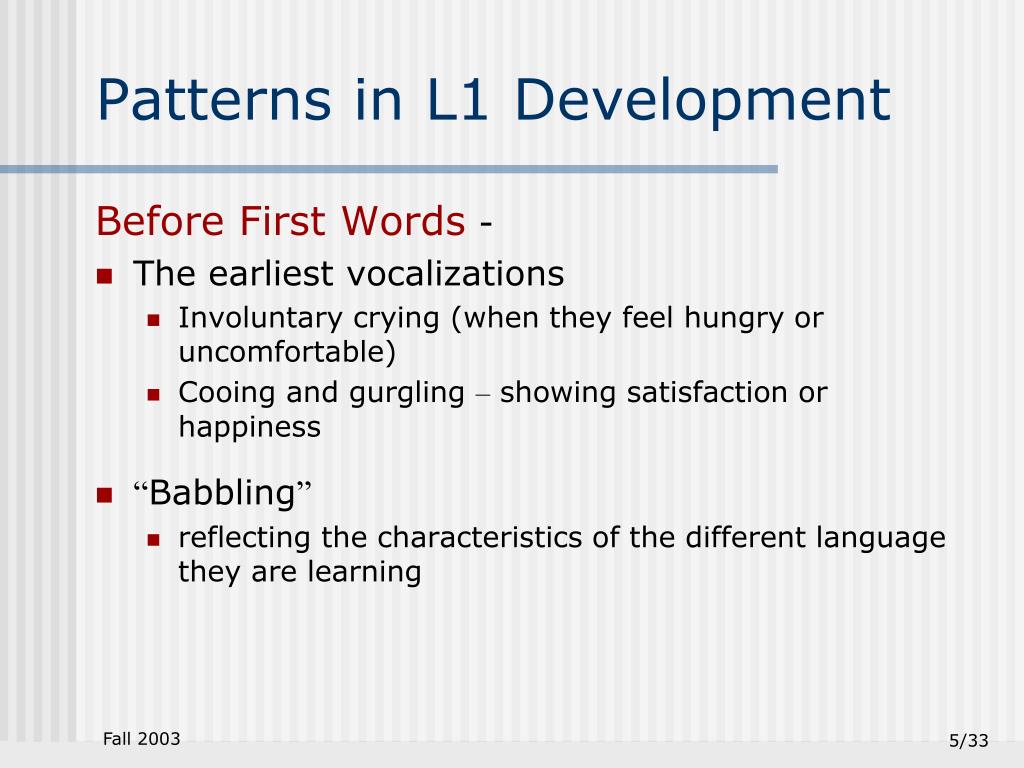 Patterns in L1 Development

Before First Words -

- The earliest vocalizations
  - Involuntary crying (when they feel hungry or uncomfortable)
  - Cooing and gurgling – showing satisfaction or happiness
- “Babbling”
  - reflecting the characteristics of the different language they are learning

Fall 2003

5/33